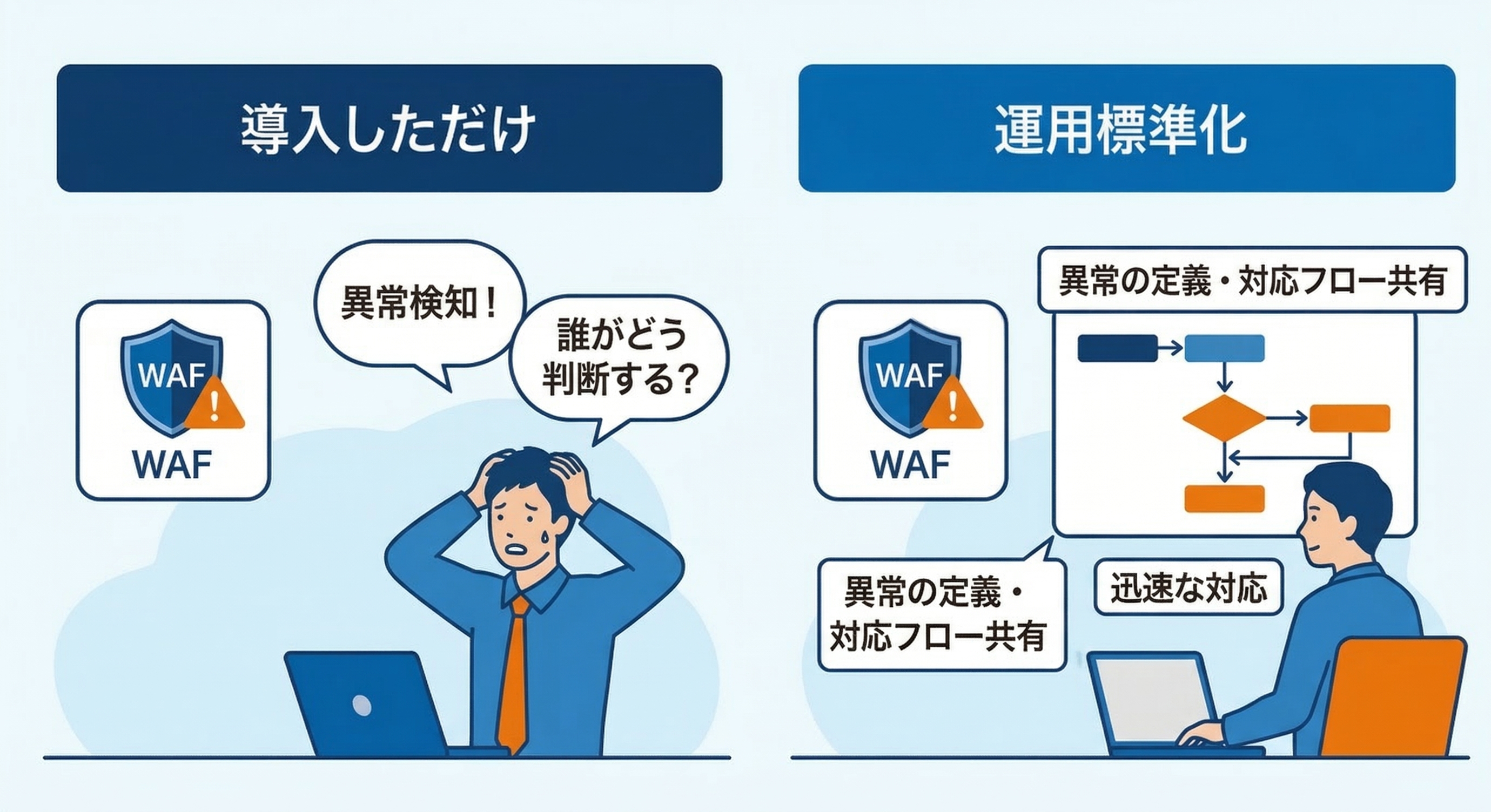 導入しただけ

WAF

WAF

異常検知！

誰がどう判断する？

運用標準化

WAF

WAF

異常の定義・対応フロー共有

異常の定義・対応フロー共有

迅速な対応